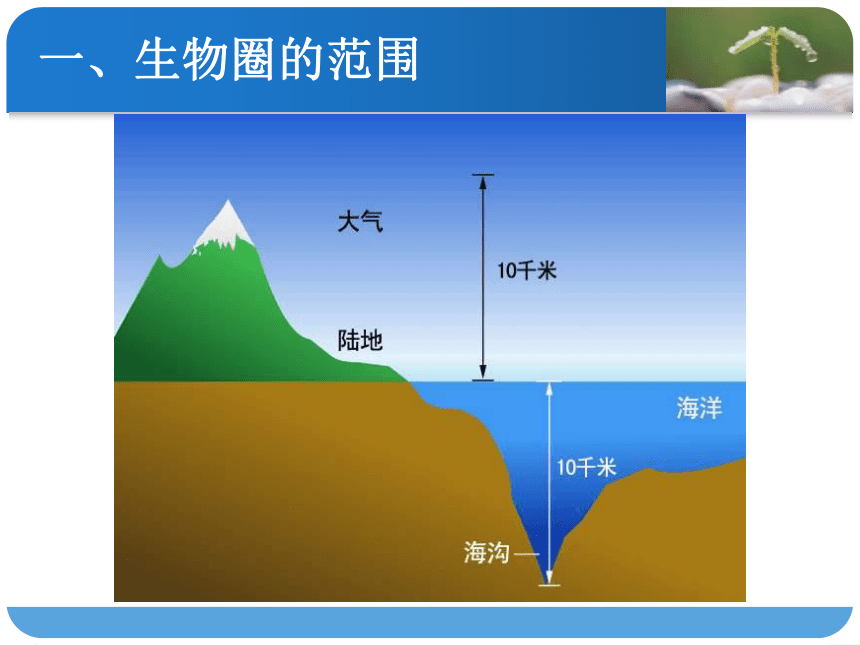 一、生物圈的范围

大气

10千米

陆地

海洋

10千米

海沟